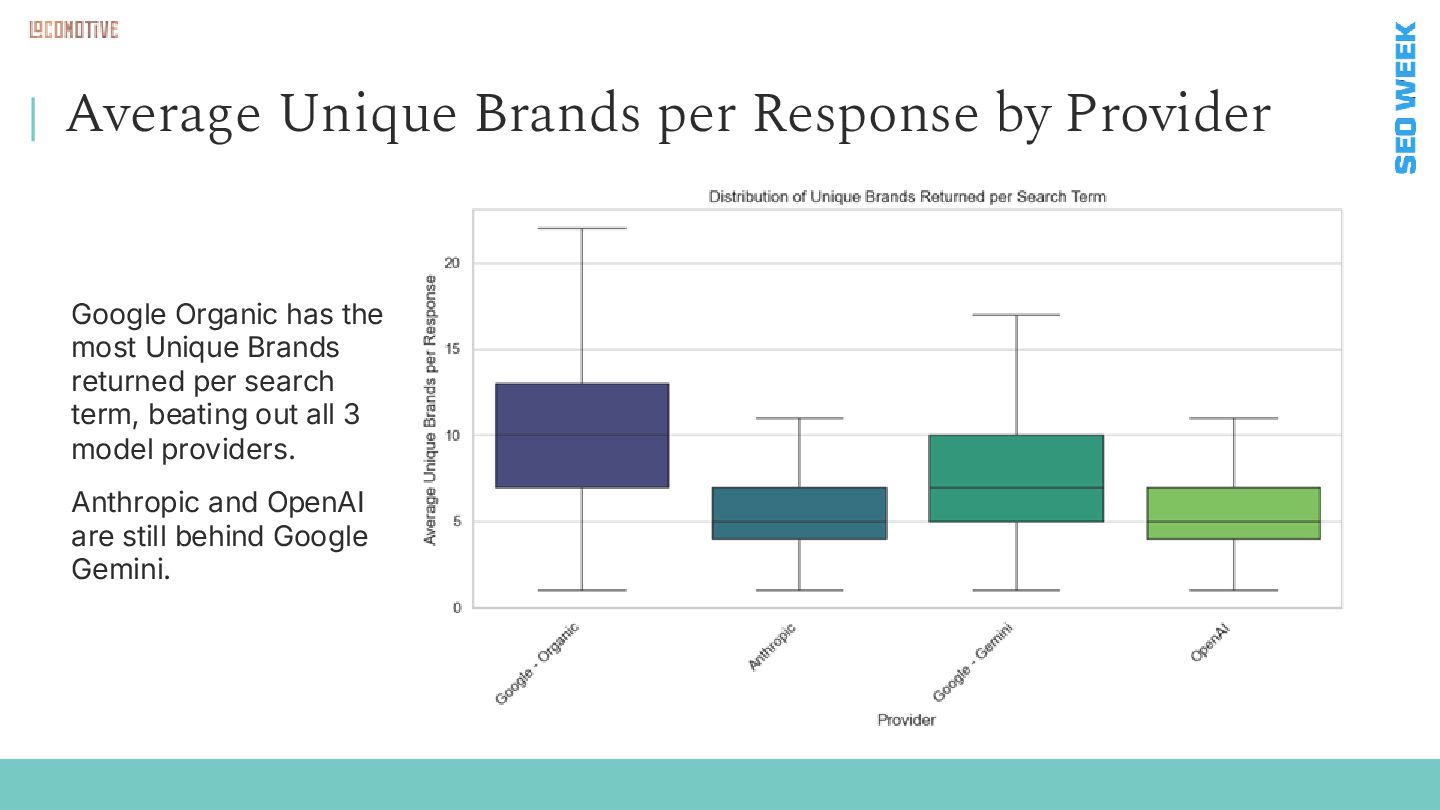 LOCOMOTIVE

SEO WEEK

Average Unique Brands per Response by Provider

Google Organic has the most Unique Brands returned per search term, beating out all 3 model providers.

Anthropic and OpenAI are still behind Google Gemini.

Distribution of Unique Brands Returned per Search Term

Average Unique Brands per Response

20
15
10
5
0

Google - Organic
Anthropic
Google - Gemini
OpenAI

Provider